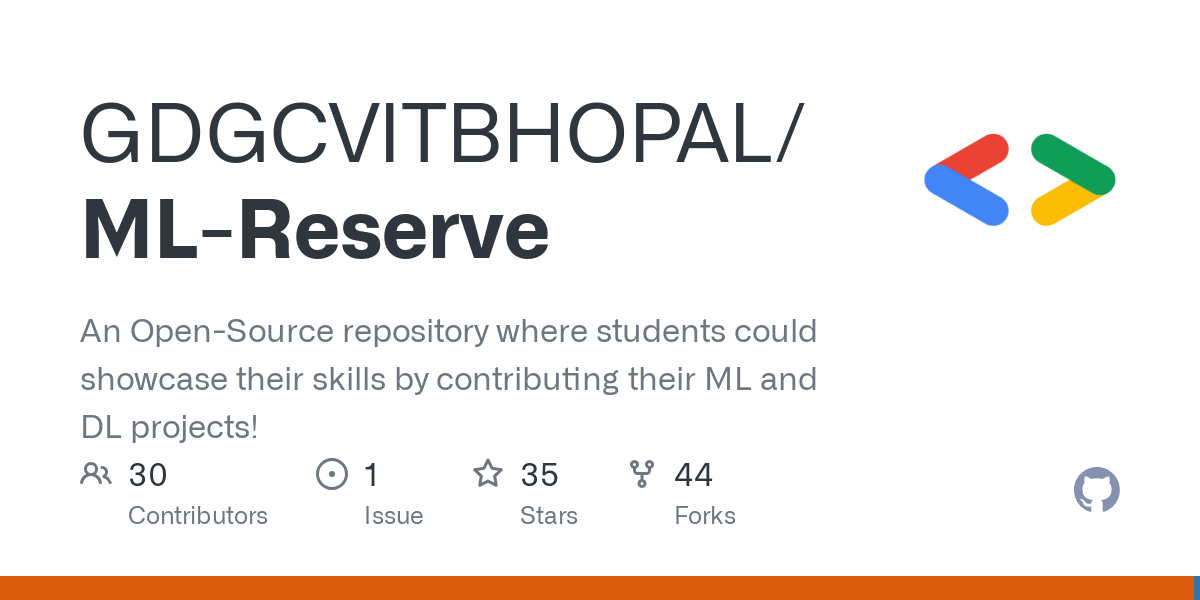 GDGCVITBHOPAL/
ML-Reserve

An Open-Source repository where students could showcase their skills by contributing their ML and DL projects!

30
Contributors

1
Issue

35
Stars

44
Forks